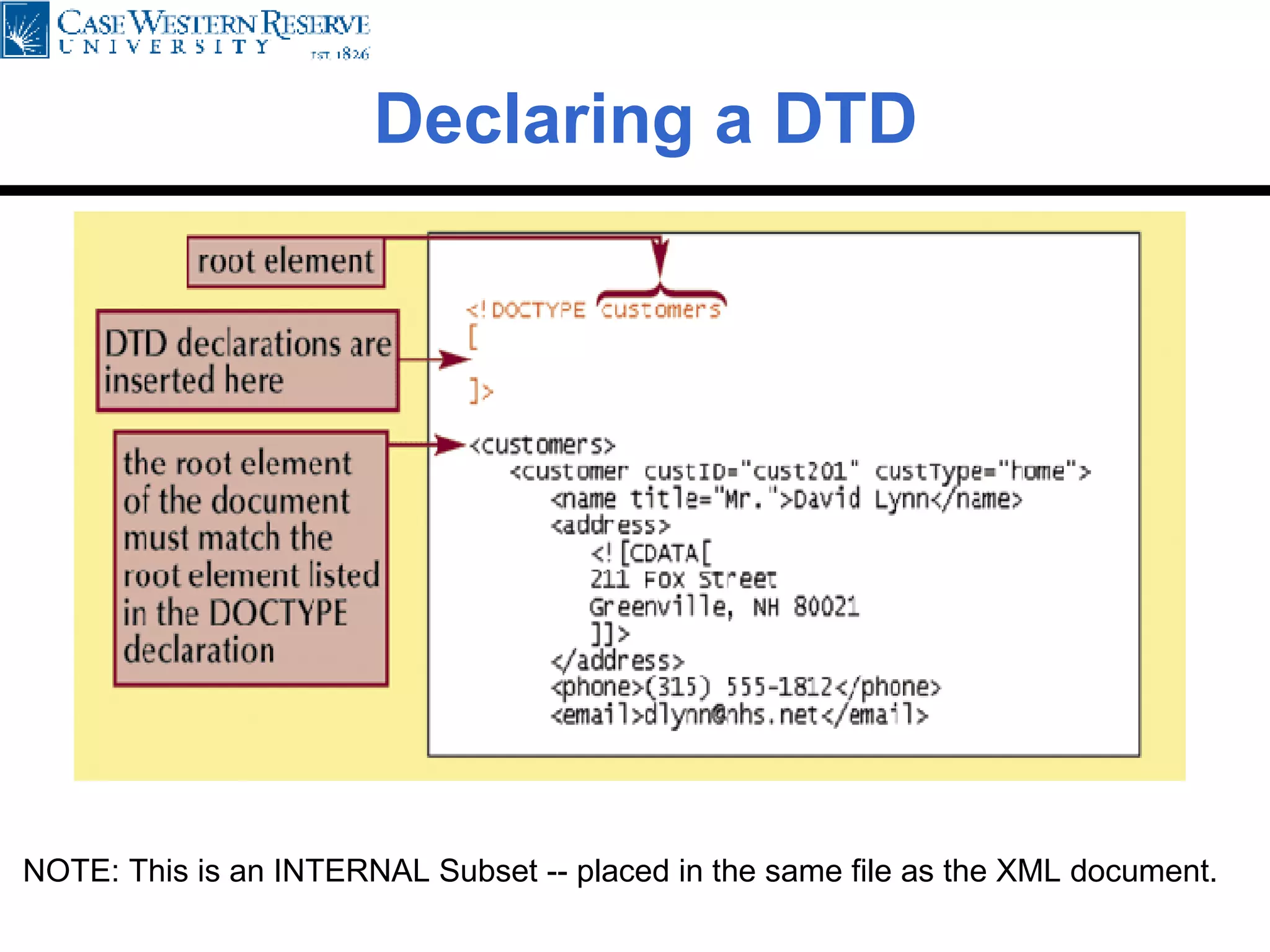 CASE WESTERN RESERVE
UNIVERSITY
EST. 1826

Declaring a DTD

root element

DTD declarations are inserted here

the root element of the document must match the root element listed in the DOCTYPE declaration

<!DOCTYPE customers
[
]>

<customers>
<customer custID="cust201" custType="home">
<name title="Mr.">David Lynn</name>
<address>
<![CDATA[
211 Fox Street
Greenville, NH 80021
]]>
</address>
<phone>(315) 555-1812</phone>
<email>dlynn@nhs.net</email>

NOTE: This is an INTERNAL Subset -- placed in the same file as the XML document.